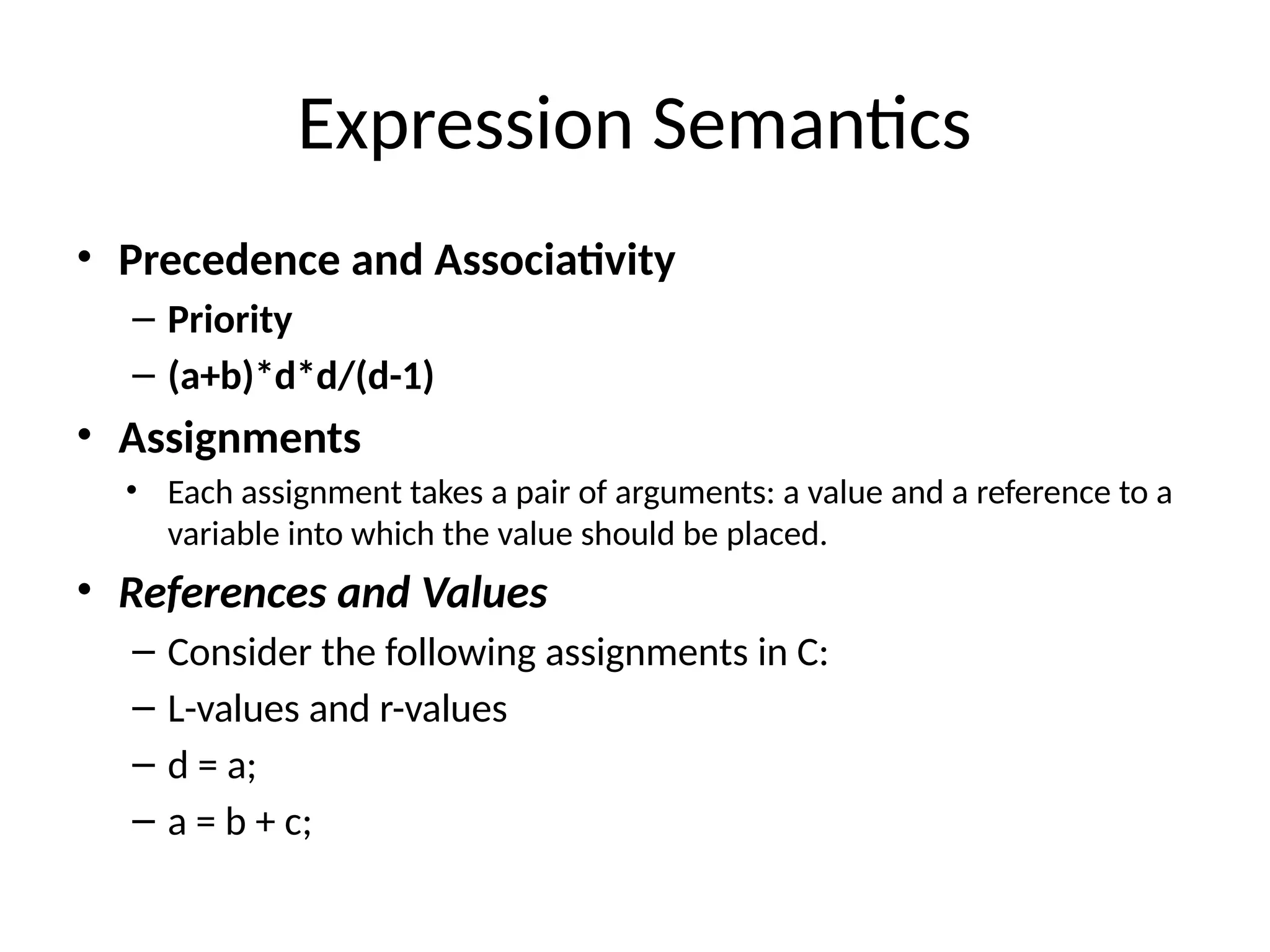 Expression Semantics

• Precedence and Associativity
  – Priority
  – (a+b)*d*d/(d-1)
• Assignments
  • Each assignment takes a pair of arguments: a value and a reference to a variable into which the value should be placed.
• References and Values
  – Consider the following assignments in C:
  – L-values and r-values
  – d = a;
  – a = b + c;